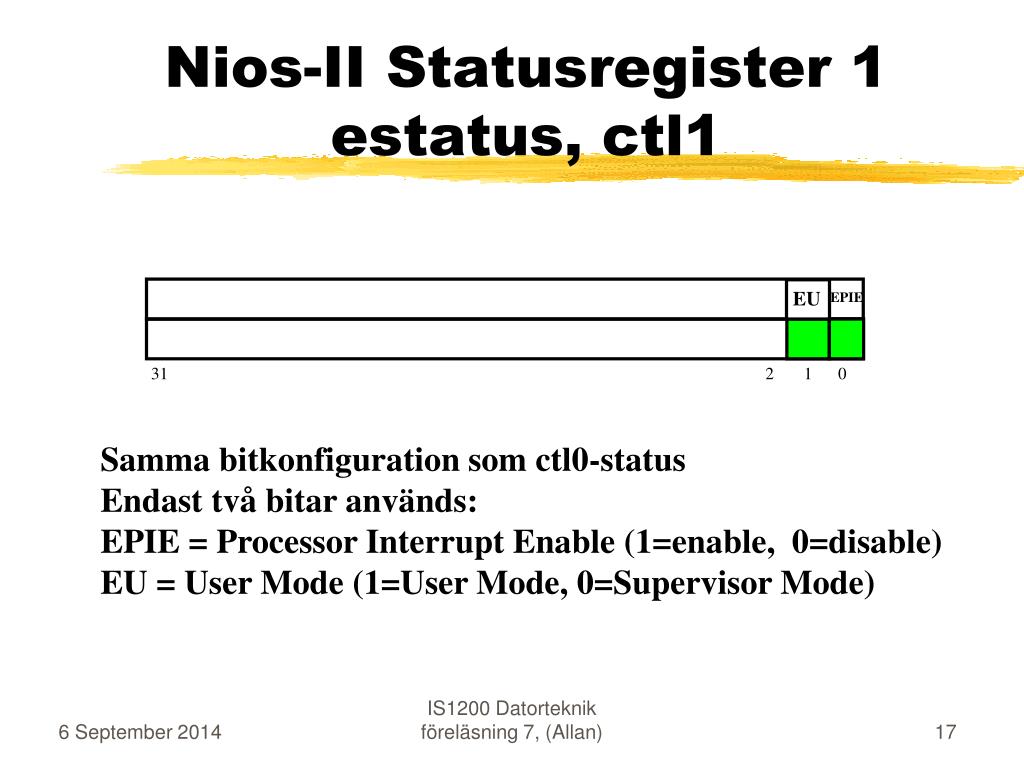 Nios-II Statusregister 1
estatus, ctl1

EU EPIE

31 2 1 0

Samma bitkonfiguration som ctl0-status
Endast två bitar används:
EPIE = Processor Interrupt Enable (1=enable, 0=disable)
EU = User Mode (1=User Mode, 0=Supervisor Mode)

6 September 2014

IS1200 Datorteknik
föreläsning 7, (Allan)

17